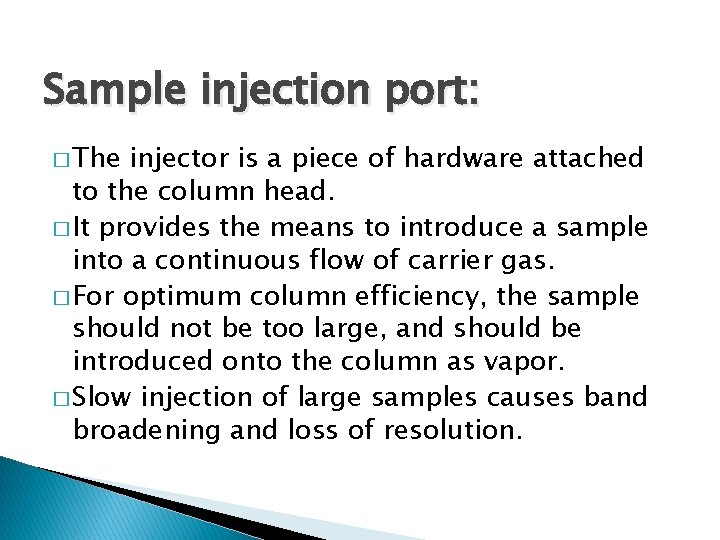 Sample injection port:

□ The injector is a piece of hardware attached to the column head.

□ It provides the means to introduce a sample into a continuous flow of carrier gas.

□ For optimum column efficiency, the sample should not be too large, and should be introduced onto the column as vapor.

□ Slow injection of large samples causes band broadening and loss of resolution.